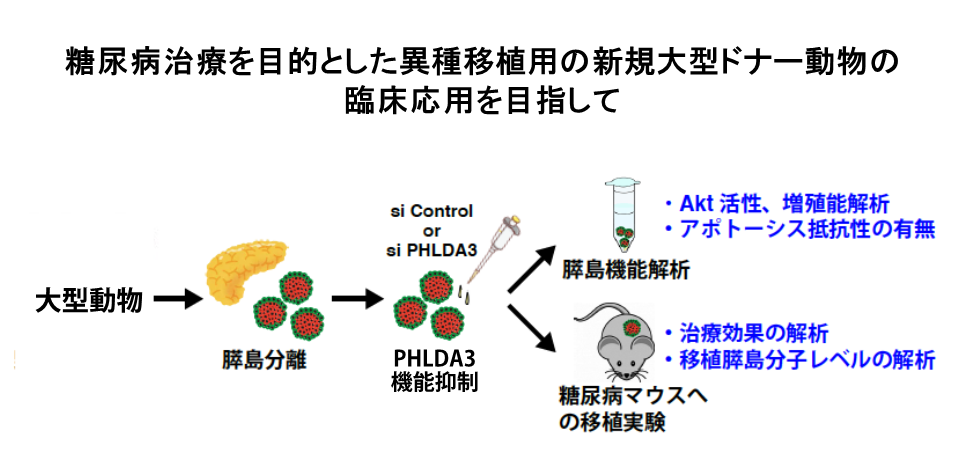 糖尿病治療を目的とした異種移植用の新規大型ドナー動物の臨床応用を目指して

大型動物

膵島分離

si Control
or
si PHLDA3

PHLDA3
機能抑制

膵島機能解析

・Akt 活性、増殖能解析
・アポトーシス抵抗性の有無

糖尿病マウスへの移植実験

・治療効果の解析
・移植膵島分子レベルの解析